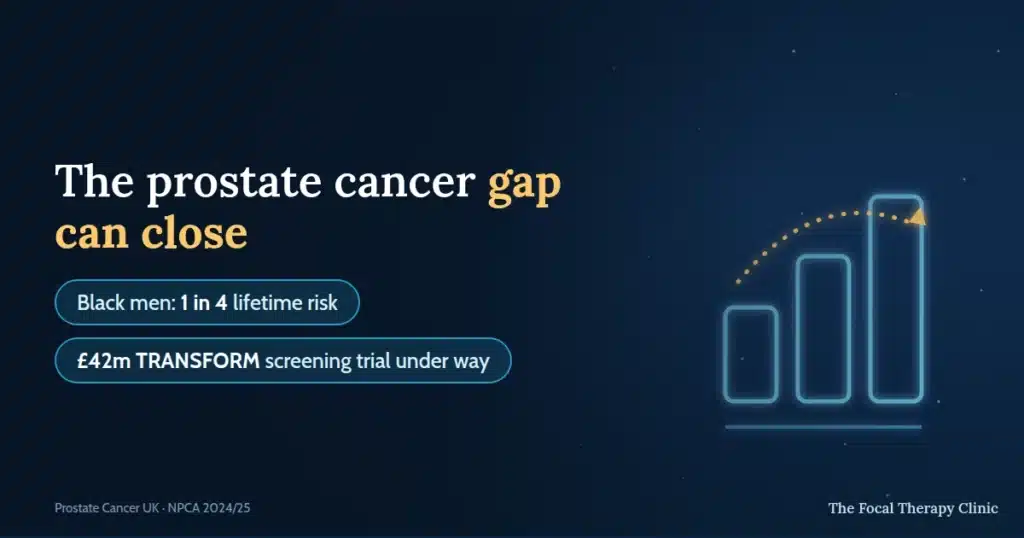 The prostate cancer gap can close

Black men: 1 in 4 lifetime risk

£42m TRANSFORM screening trial under way

Prostate Cancer UK · NPCA 2024/25

The Focal Therapy Clinic